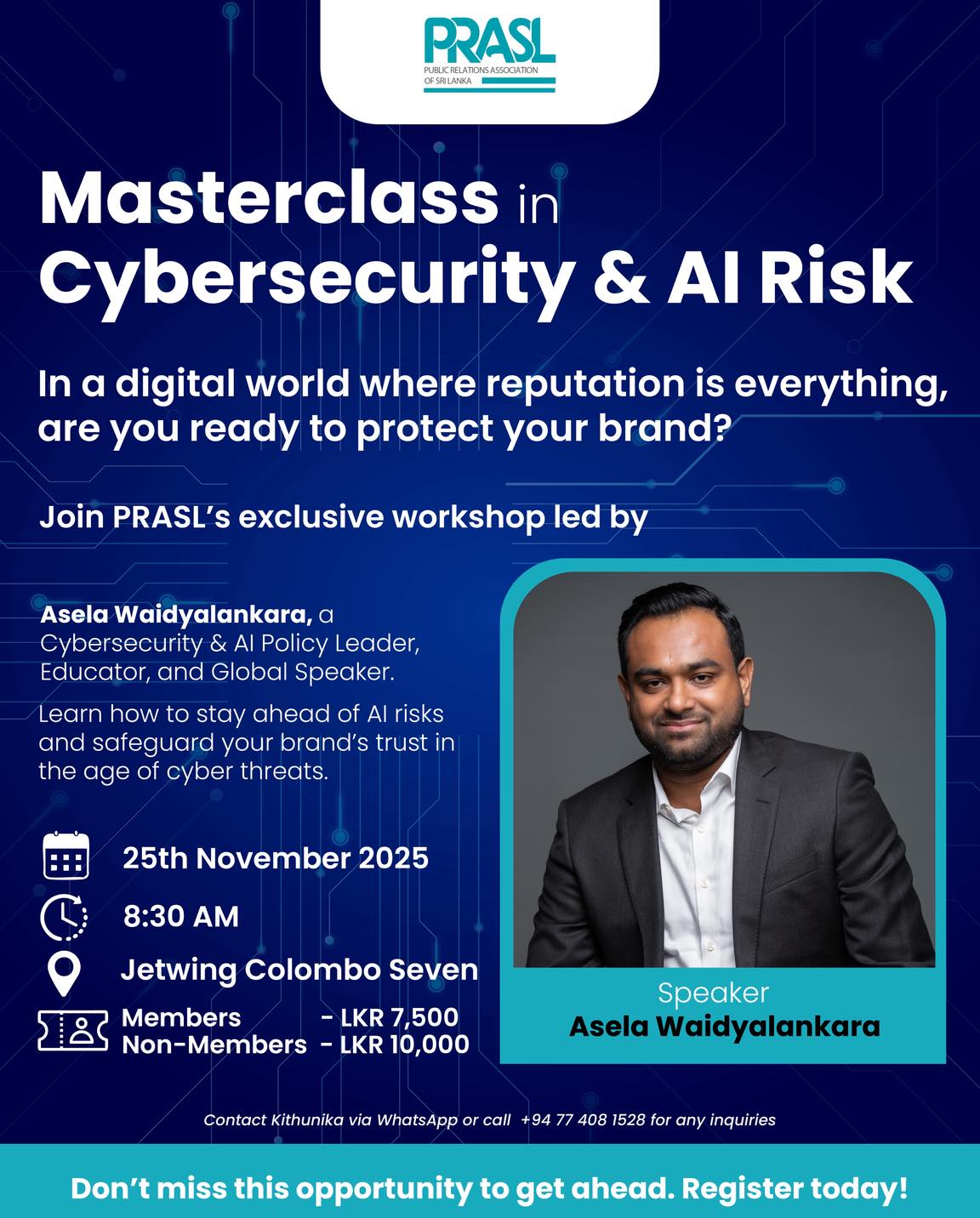 PRASL
PUBLIC RELATIONS ASSOCIATION OF SRI LANKA

Masterclass in Cybersecurity & AI Risk

In a digital world where reputation is everything, are you ready to protect your brand?

Join PRASL's exclusive workshop led by

Asela Waidyalankara, a Cybersecurity & AI Policy Leader, Educator, and Global Speaker.

Learn how to stay ahead of AI risks and safeguard your brand's trust in the age of cyber threats.

25th November 2025

8:30 AM

Jetwing Colombo Seven

Members - LKR 7,500
Non-Members - LKR 10,000

Speaker
Asela Waidyalankara

Contact Kithunika via WhatsApp or call +94 77 408 1528 for any inquiries

Don't miss this opportunity to get ahead. Register today!